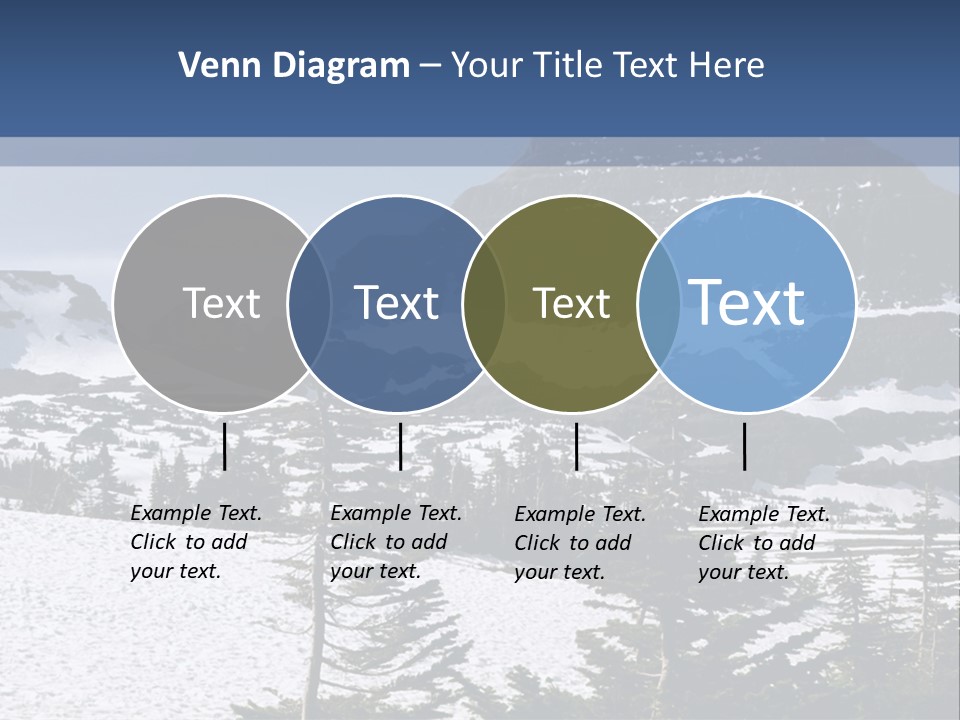 Venn Diagram – Your Title Text Here

Text

Text

Text

Text

Example Text. Click to add your text.

Example Text. Click to add your text.

Example Text. Click to add your text.

Example Text. Click to add your text.